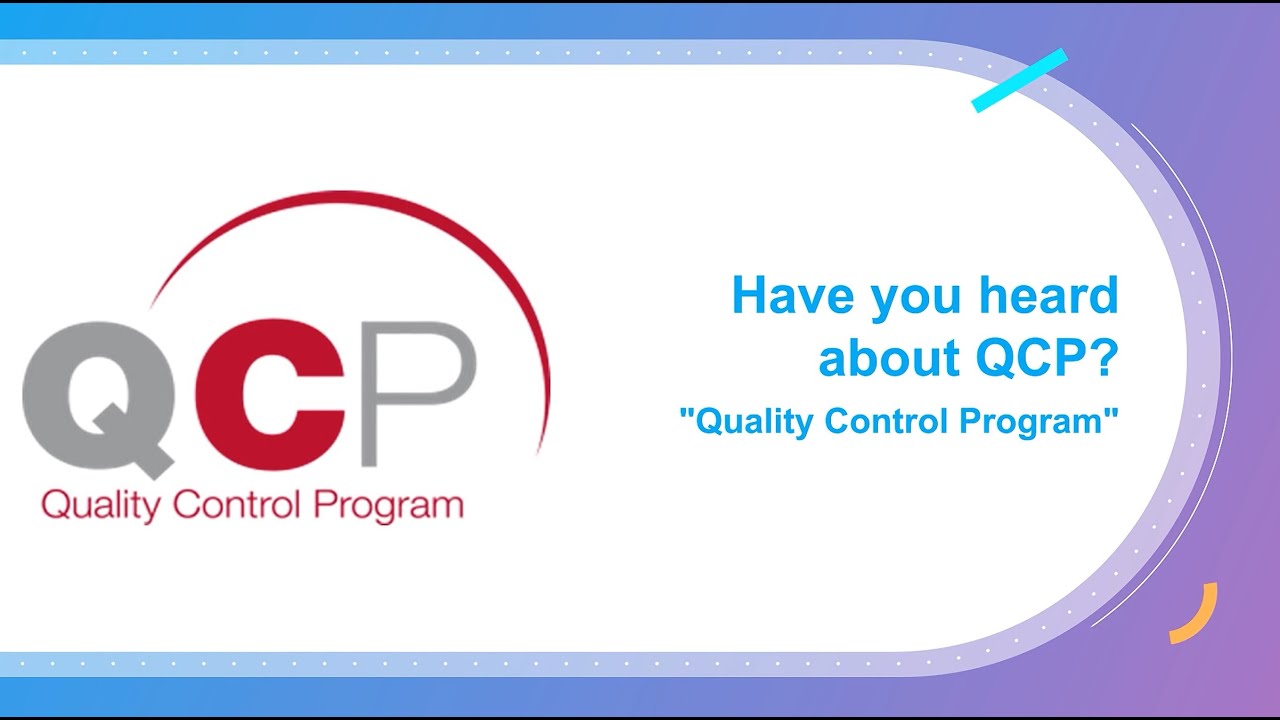 QCP
Quality Control Program

Have you heard about QCP?
"Quality Control Program"